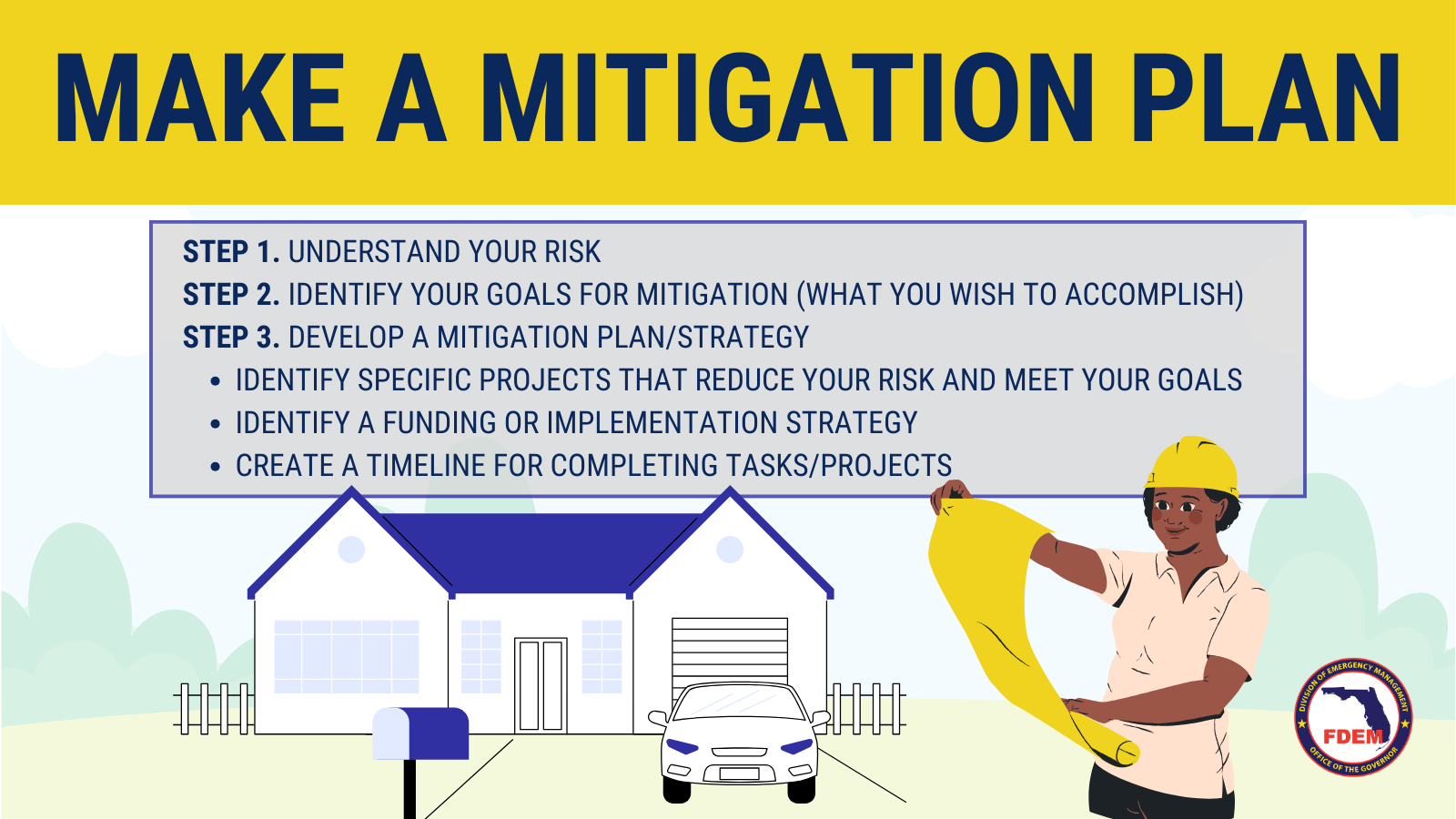 MAKE A MITIGATION PLAN

STEP 1. UNDERSTAND YOUR RISK
STEP 2. IDENTIFY YOUR GOALS FOR MITIGATION (WHAT YOU WISH TO ACCOMPLISH)
STEP 3. DEVELOP A MITIGATION PLAN/STRATEGY
• IDENTIFY SPECIFIC PROJECTS THAT REDUCE YOUR RISK AND MEET YOUR GOALS
• IDENTIFY A FUNDING OR IMPLEMENTATION STRATEGY
• CREATE A TIMELINE FOR COMPLETING TASKS/PROJECTS

DIVISION OF EMERGENCY MANAGEMENT
FDEM
OFFICE OF THE GOVERNOR